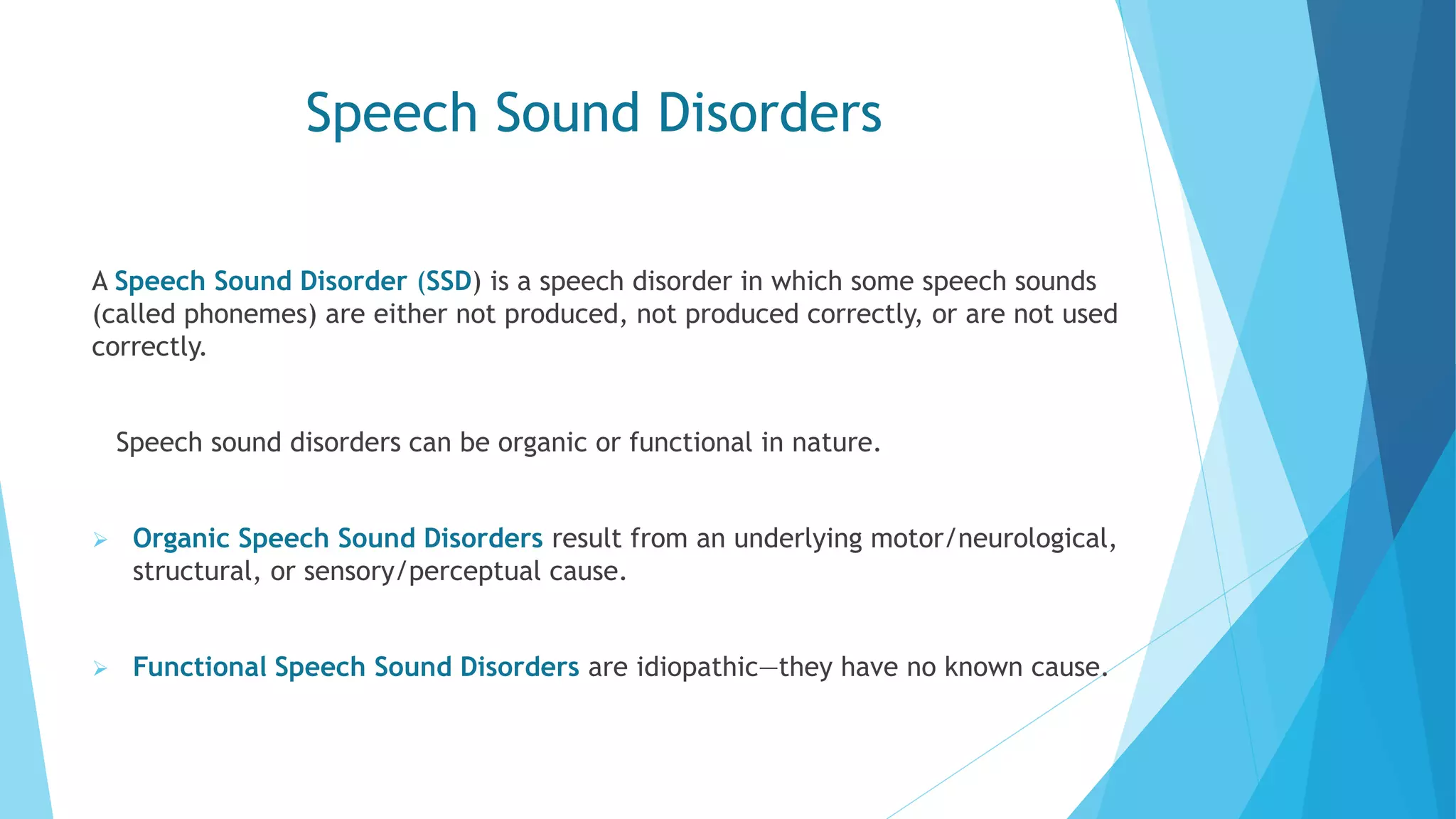 Speech Sound Disorders

A Speech Sound Disorder (SSD) is a speech disorder in which some speech sounds (called phonemes) are either not produced, not produced correctly, or are not used correctly.

Speech sound disorders can be organic or functional in nature.

➢ Organic Speech Sound Disorders result from an underlying motor/neurological, structural, or sensory/perceptual cause.

➢ Functional Speech Sound Disorders are idiopathic—they have no known cause.